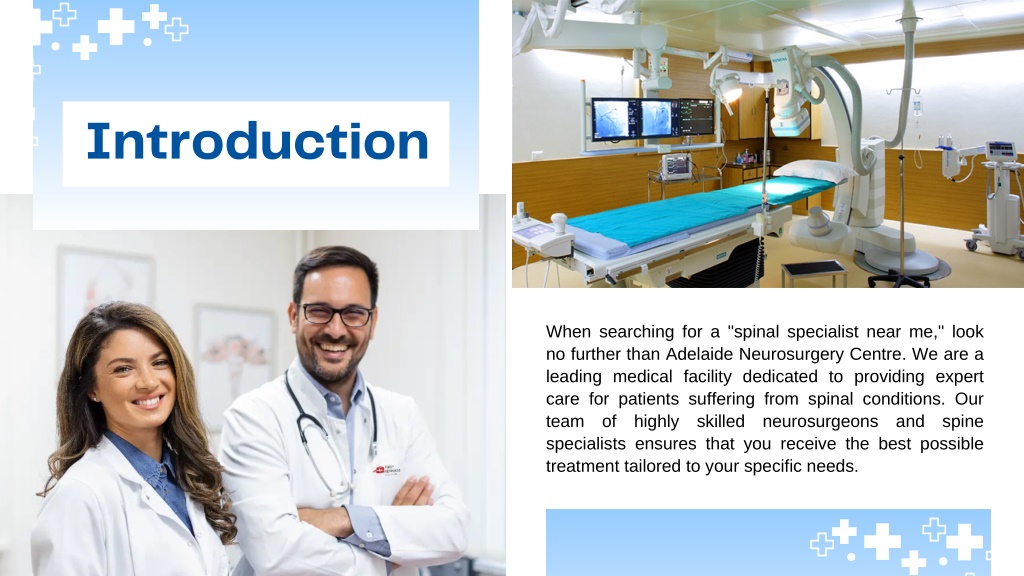 Introduction

When searching for a "spinal specialist near me," look no further than Adelaide Neurosurgery Centre. We are a leading medical facility dedicated to providing expert care for patients suffering from spinal conditions. Our team of highly skilled neurosurgeons and spine specialists ensures that you receive the best possible treatment tailored to your specific needs.